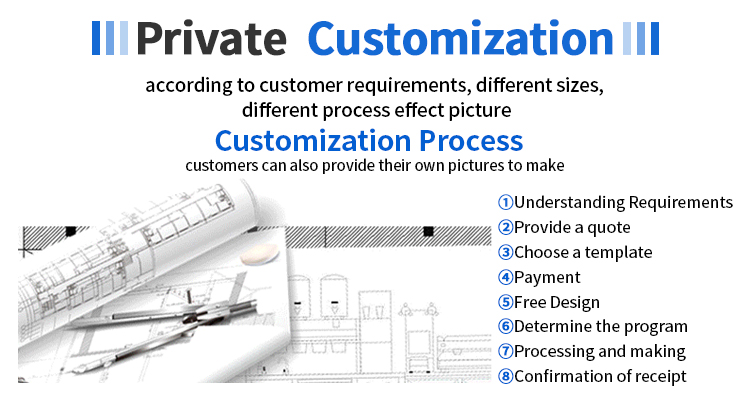 Private Customization

according to customer requirements, different sizes, different process effect picture

Customization Process

customers can also provide their own pictures to make

①Understanding Requirements
②Provide a quote
③Choose a template
④Payment
⑤Free Design
⑥Determine the program
⑦Processing and making
⑧Confirmation of receipt